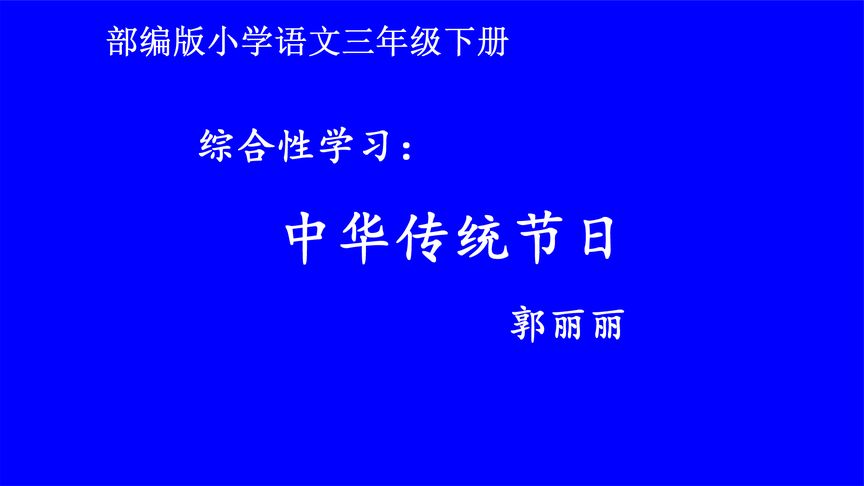 部编版小学语文三年级下册

综合性学习：

中华传统节日

郭丽丽